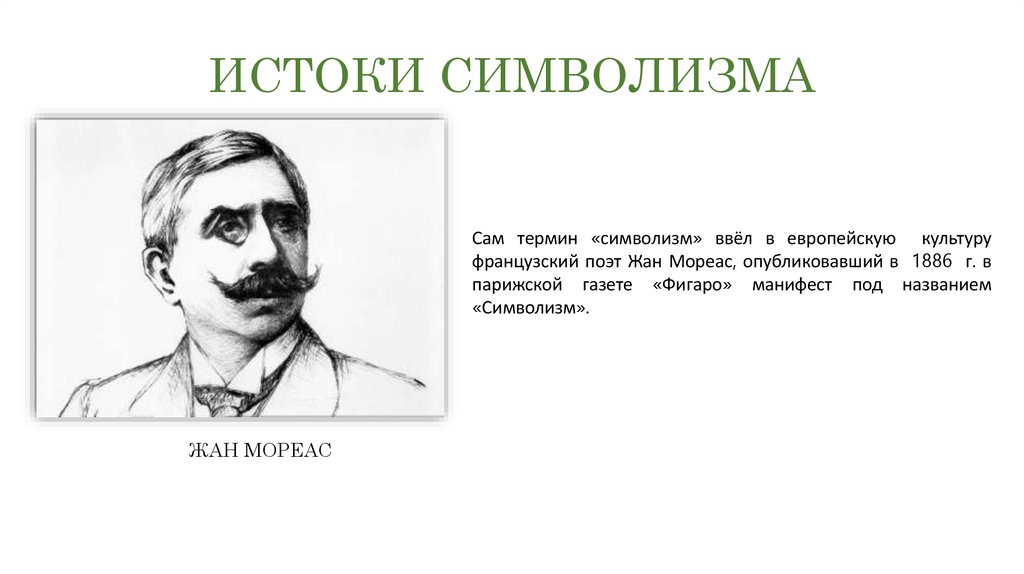 ИСТОКИ СИМВОЛИЗМА

Сам термин «символизм» ввёл в европейскую культуру французский поэт Жан Мореас, опубликовавший в 1886 г. в парижской газете «Фигаро» манифест под названием «Символизм».

ЖАН МОРЕАС